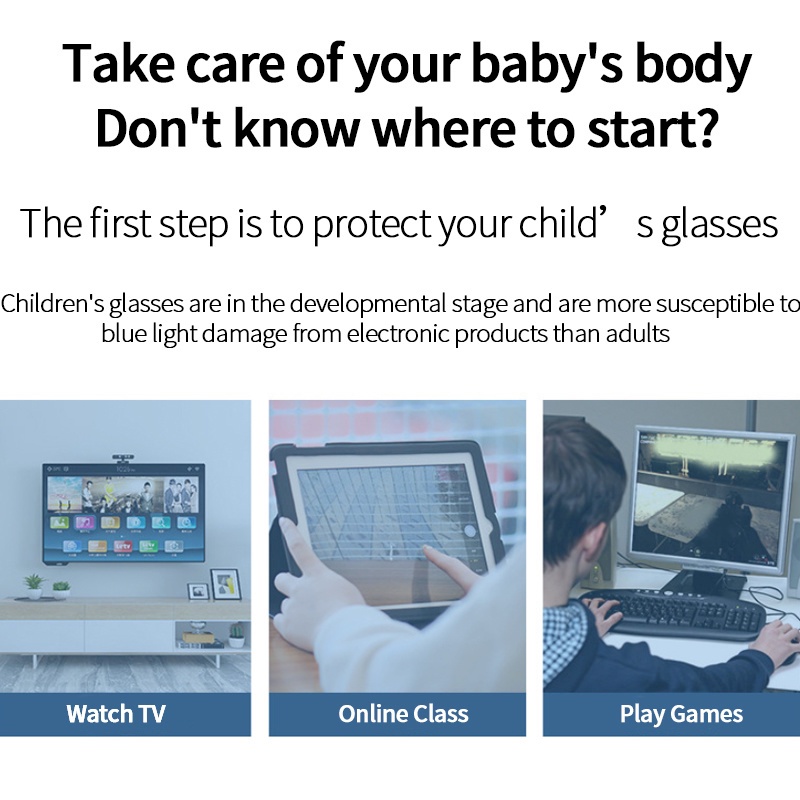 Take care of your baby's body
Don't know where to start?

The first step is to protect your child’ s glasses

Children's glasses are in the developmental stage and are more susceptible to blue light damage from electronic products than adults

Watch TV

Online Class

Play Games